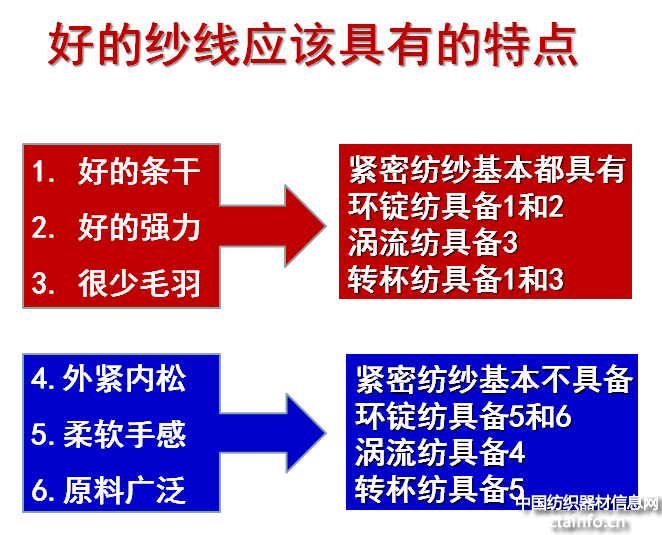 好的纱线应该具有的特点

1. 好的条干
2. 好的强力
3. 很少毛羽

紧密纺纱基本都具有
环锭纺具备1和2
涡流纺具备3
转杯纺具备1和3

4. 外紧内松
5. 柔软手感
6. 原料广泛

紧密纺纱基本不具备
环锭纺具备5和6
涡流纺具备4
转杯纺具备5

中国纺织器材信息网
ctainfo.cn